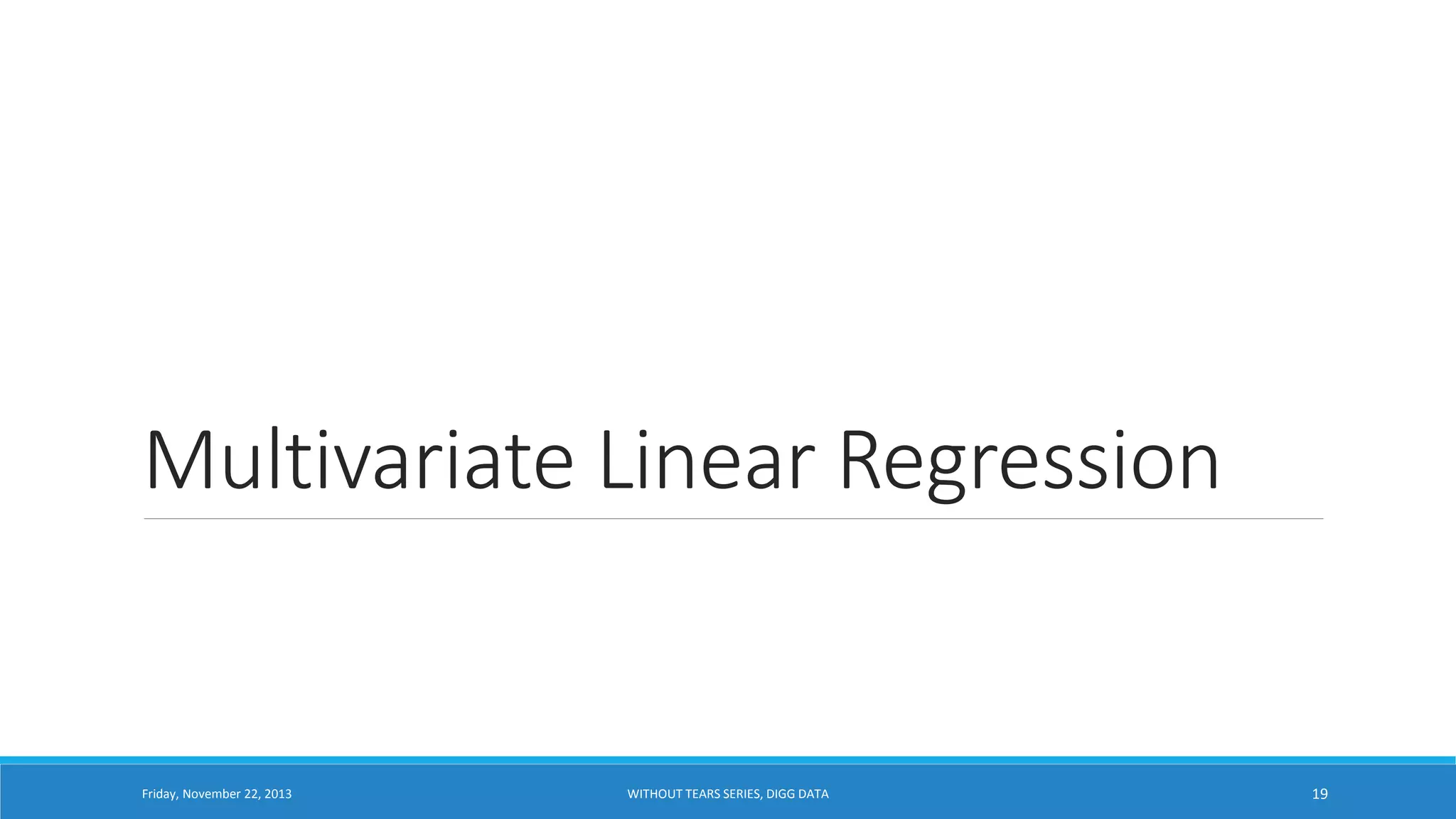 Multivariate Linear Regression

Friday, November 22, 2013

WITHOUT TEARS SERIES, DIGG DATA

19